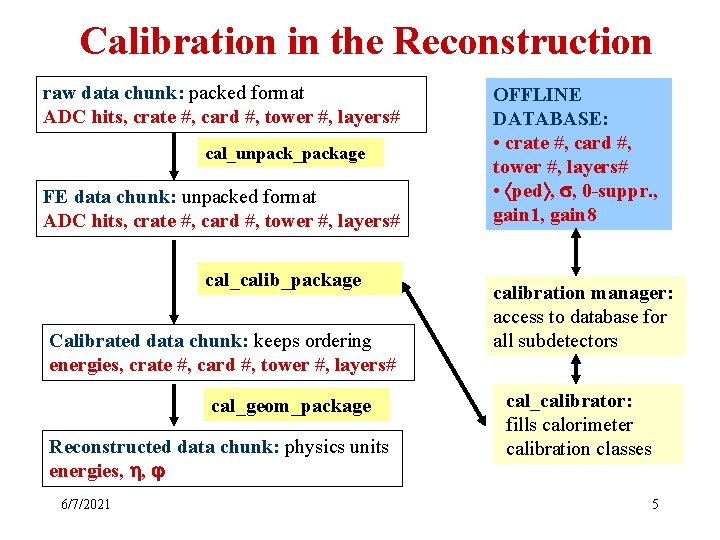 Calibration in the Reconstruction

raw data chunk: packed format
ADC hits, crate #, card #, tower #, layers#

cal_unpack_package

FE data chunk: unpacked format
ADC hits, crate #, card #, tower #, layers#

cal_calib_package

Calibrated data chunk: keeps ordering
energies, crate #, card #, tower #, layers#

cal_geom_package

Reconstructed data chunk: physics units
energies, $\eta$, $\varphi$

OFFLINE DATABASE:
• crate #, card #, tower #, layers#
• $\langle$ped$\rangle$, $\sigma$, 0-suppr., gain1, gain8

calibration manager: access to database for all subdetectors

cal_calibrator: fills calorimeter calibration classes

6/7/2021

5